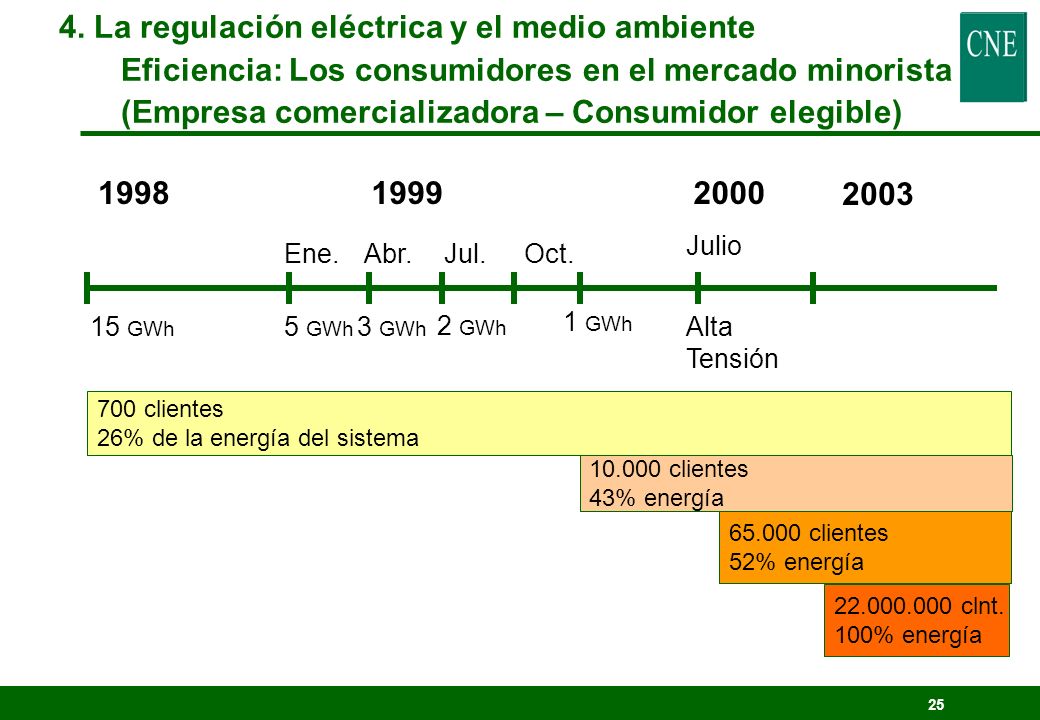 4. La regulación eléctrica y el medio ambiente
Eficiencia: Los consumidores en el mercado minorista
(Empresa comercializadora – Consumidor elegible)

CNE

1998
1999
2000
2003

Ene. Abr. Jul. Oct.
Julio

15 GWh
5 GWh 3 GWh 2 GWh
1 GWh
Alta Tensión

700 clientes
26% de la energía del sistema

10.000 clientes
43% energía

65.000 clientes
52% energía

22.000.000 clnt.
100% energía

25